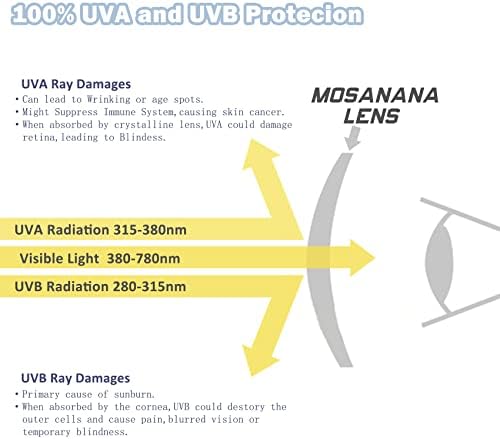 100% UVA and UVB Protecion

UVA Ray Damages
• Can lead to Wrinking or age spots.
• Might Suppress Immune System,causing skin cancer.
• When absorbed by crystalline lens,UVA could damage retina,leading to Blindess.

MOSANANA LENS

UVA Radiation 315-380nm

Visible Light 380-780nm

UVB Radiation 280-315nm

UVB Ray Damages
• Primary cause of sunburn.
• When absorbed by the cornea,UVB could destory the outer cells and cause pain,blurred vision or temporary blindness.